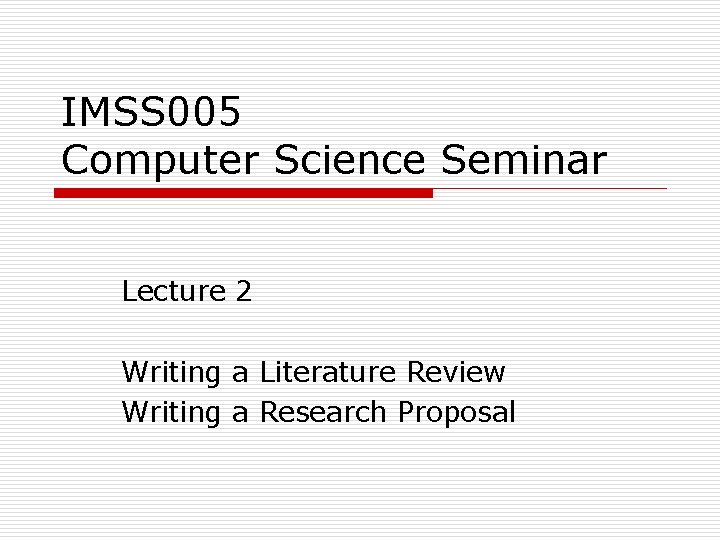 IMSS005
Computer Science Seminar

Lecture 2

Writing a Literature Review
Writing a Research Proposal